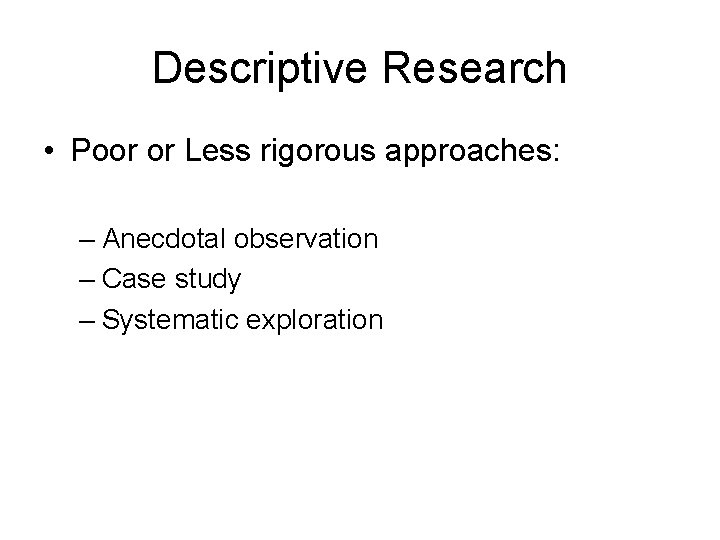 Descriptive Research

• Poor or Less rigorous approaches:

– Anecdotal observation
– Case study
– Systematic exploration